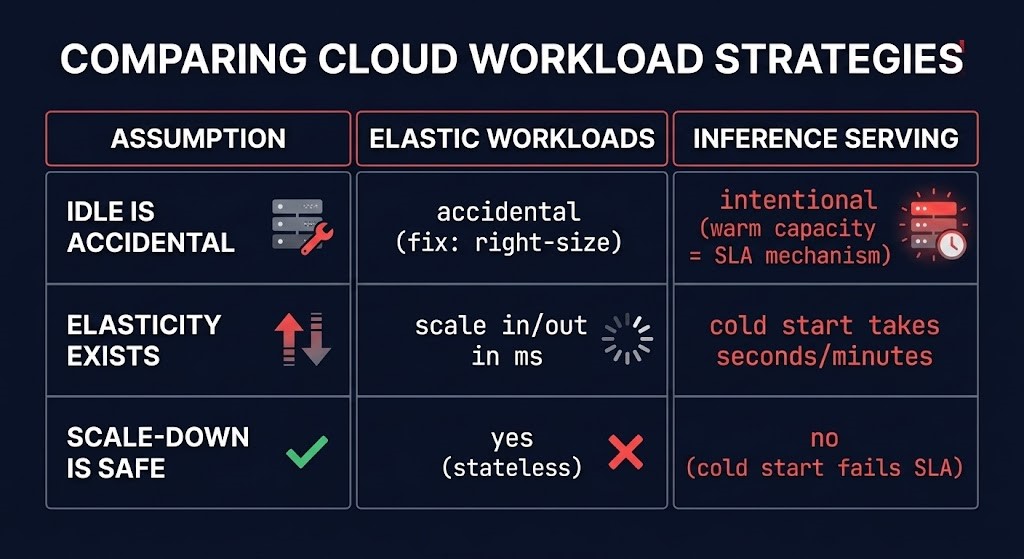 COMPARING CLOUD WORKLOAD STRATEGIES

| ASSUMPTION | ELASTIC WORKLOADS | INFERENCE SERVING |
|---|---|---|
| IDLE IS ACCIDENTAL | accidental (fix: right-size) | intentional (warm capacity = SLA mechanism) |
| ELASTICITY EXISTS | scale in/out in ms | cold start takes seconds/minutes |
| SCALE-DOWN IS SAFE | yes (stateless) | no (cold start fails SLA) |